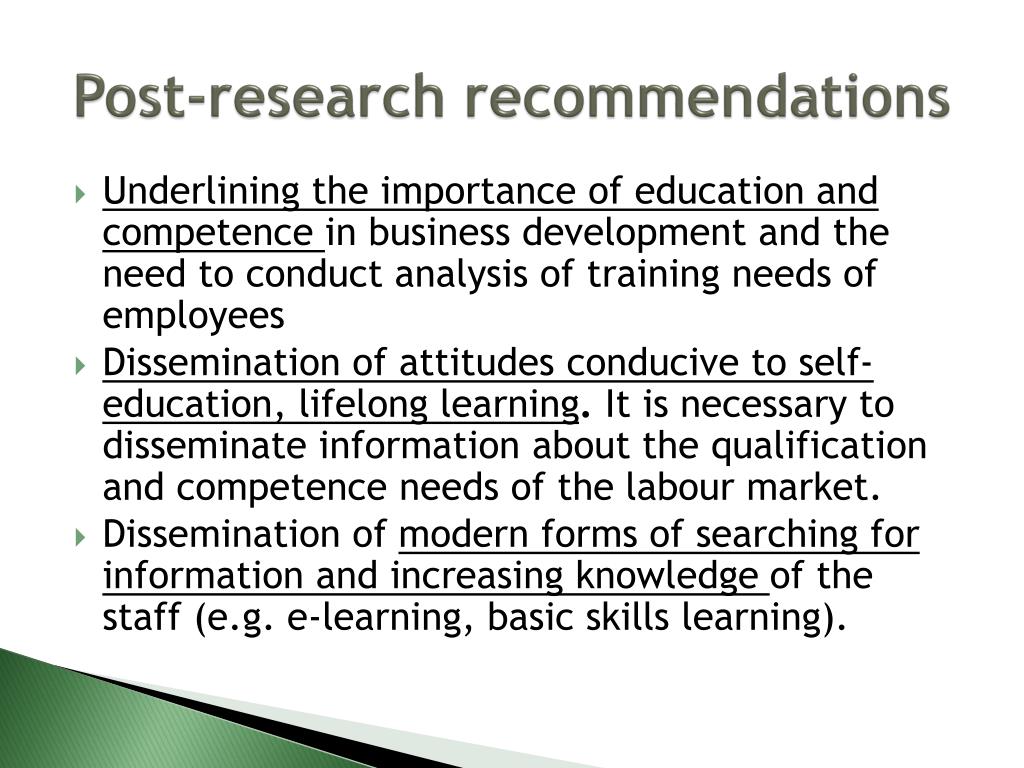 Post-research recommendations

Underlining the importance of education and competence in business development and the need to conduct analysis of training needs of employees

Dissemination of attitudes conducive to self-education, lifelong learning. It is necessary to disseminate information about the qualification and competence needs of the labour market.

Dissemination of modern forms of searching for information and increasing knowledge of the staff (e.g. e-learning, basic skills learning).